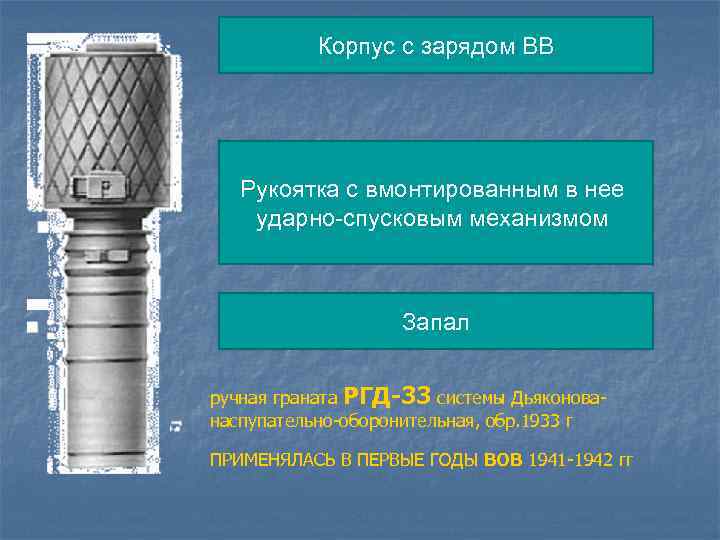 Корпус с зарядом ВВ

Рукоятка с вмонтированным в нее ударно-спусковым механизмом

Запал

ручная граната РГД-33 системы Дьяконова-наспупательно-оборонительная, обр.1933 г

ПРИМЕНЯЛАСЬ В ПЕРВЫЕ ГОДЫ ВОВ 1941-1942 гг